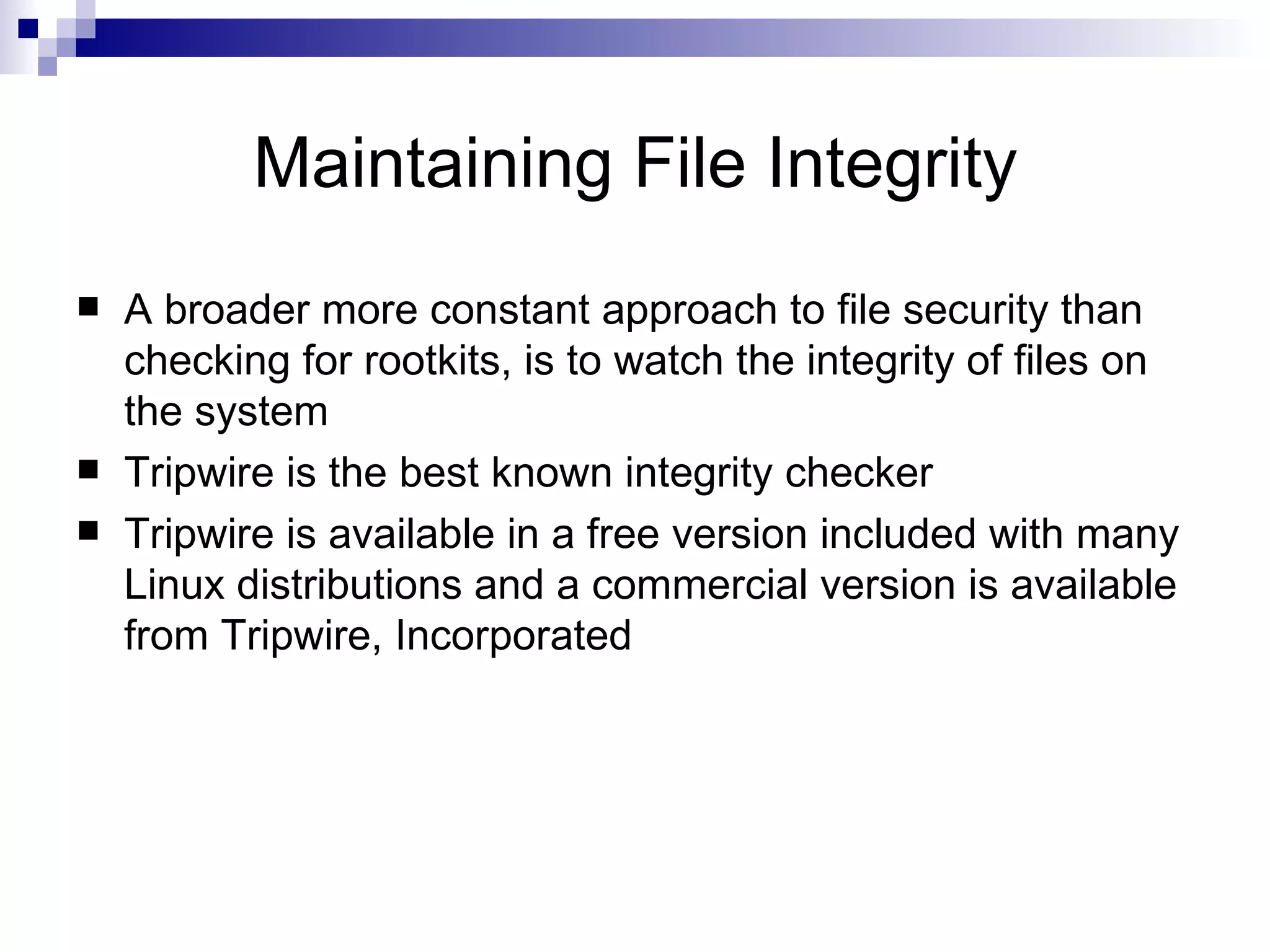 Maintaining File Integrity

■ A broader more constant approach to file security than checking for rootkits, is to watch the integrity of files on the system

■ Tripwire is the best known integrity checker

■ Tripwire is available in a free version included with many Linux distributions and a commercial version is available from Tripwire, Incorporated